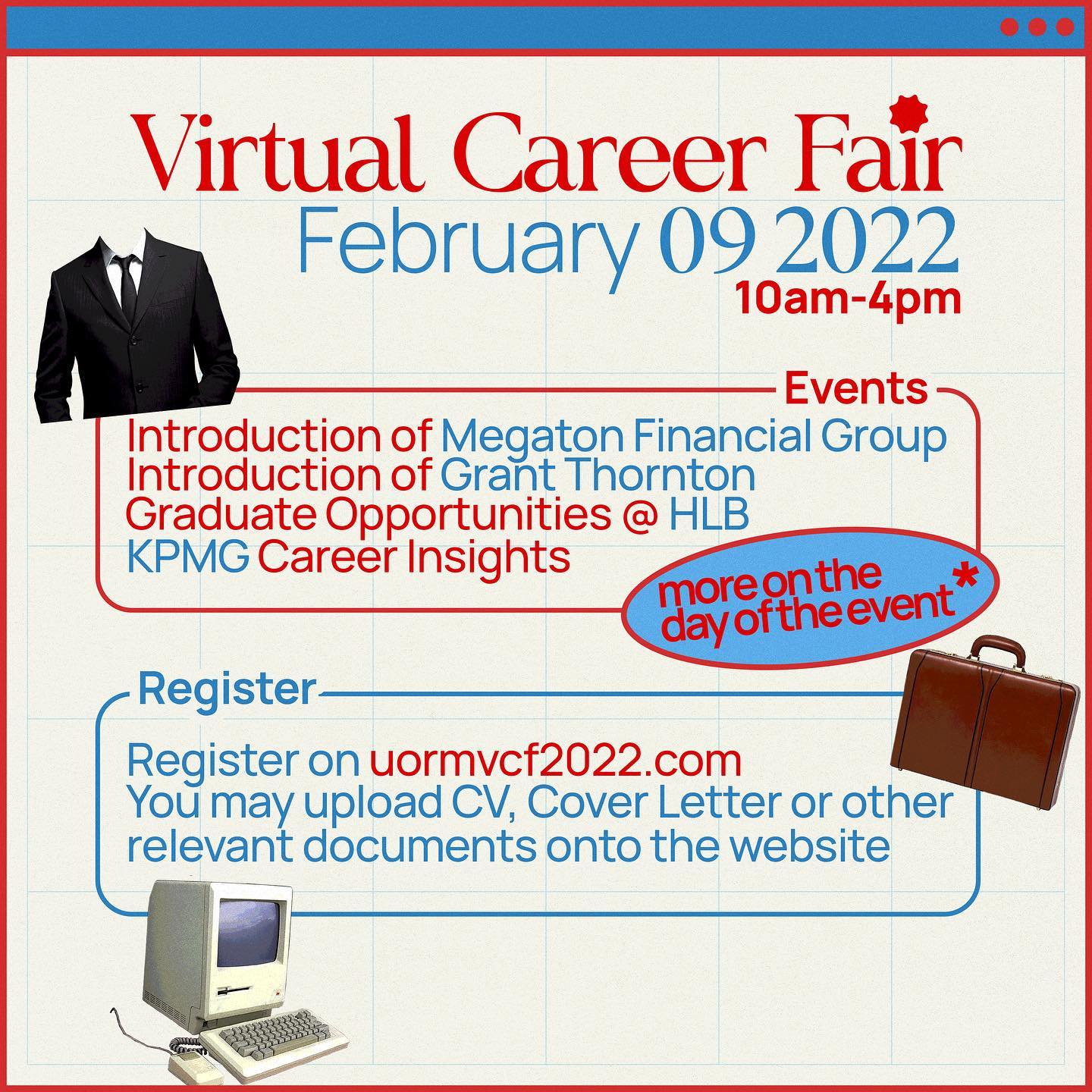 Virtual Career Fair
February 09 2022
10am-4pm

Events
Introduction of Megaton Financial Group
Introduction of Grant Thornton
Graduate Opportunities @ HLB
KPMG Career Insights

more on the day of the event*

Register
Register on uormvcf2022.com
You may upload CV, Cover Letter or other relevant documents onto the website